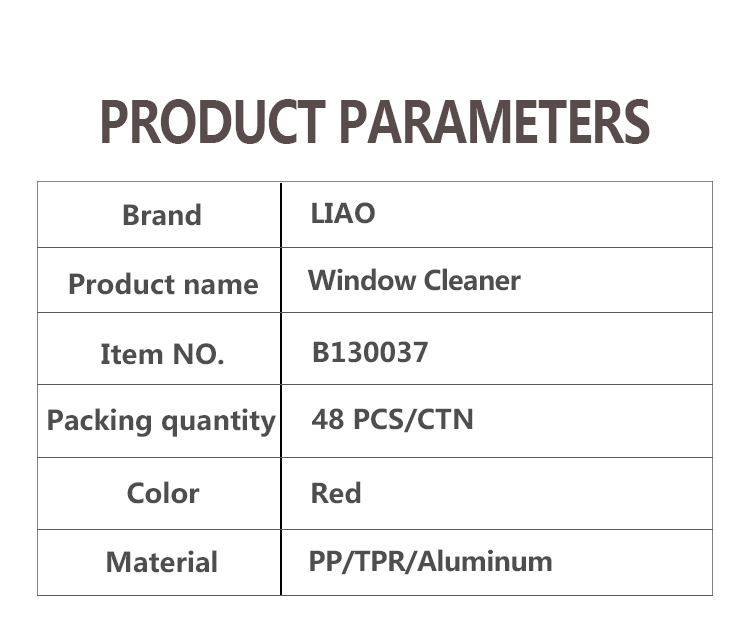 PRODUCT PARAMETERS

| Brand | LIAO |
|---|---|
| Product name | Window Cleaner |
| Item NO. | B130037 |
| Packing quantity | 48 PCS/CTN |
| Color | Red |
| Material | PP/TPR/Aluminum |